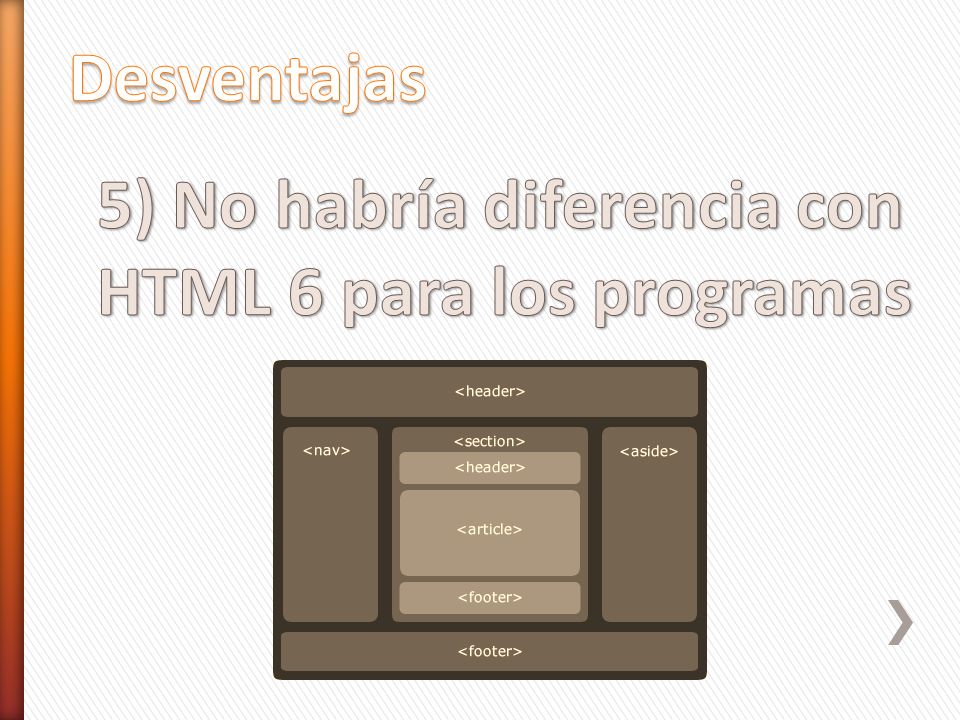 Desventajas

5) No habría diferencia con HTML 6 para los programas

<header>

<nav>

<section>

<header>

<article>

<footer>

<aside>

<footer>